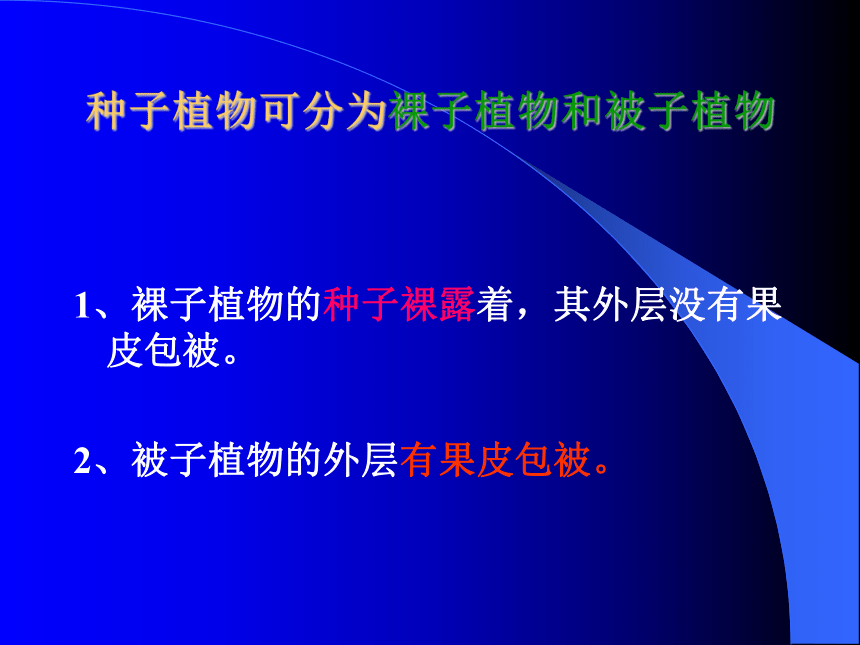 种子植物可分为裸子植物和被子植物

1、裸子植物的种子裸露着，其外层没有果皮包被。

2、被子植物的外层有果皮包被。